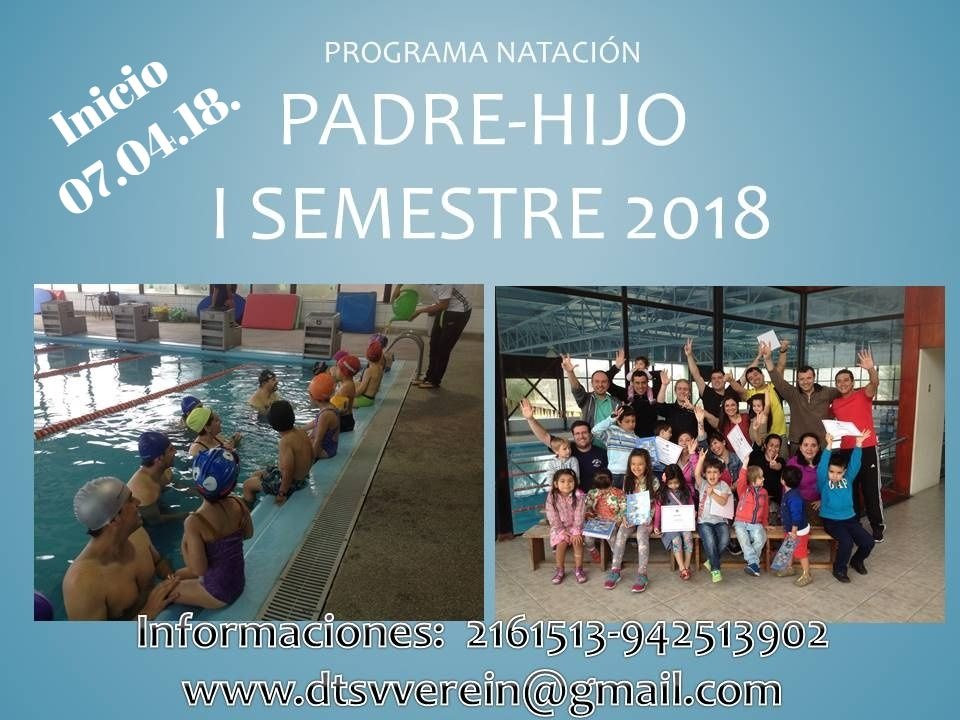 Inicio 07.04.18.

PROGRAMA NATACIÓN

PADRE-HIJO

I SEMESTRE 2018

Informaciones: 2161513-942513902

www.dtsvverein@gmail.com